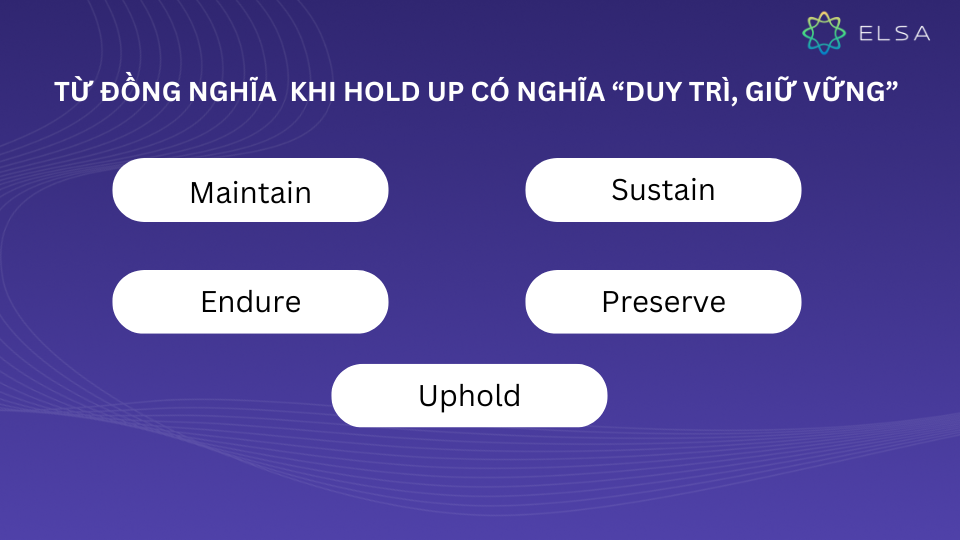 ELSA

TỪ ĐỒNG NGHĨA KHI HOLD UP CÓ NGHĨA “DUY TRÌ, GIỮ VỮNG”

Maintain

Sustain

Endure

Preserve

Uphold